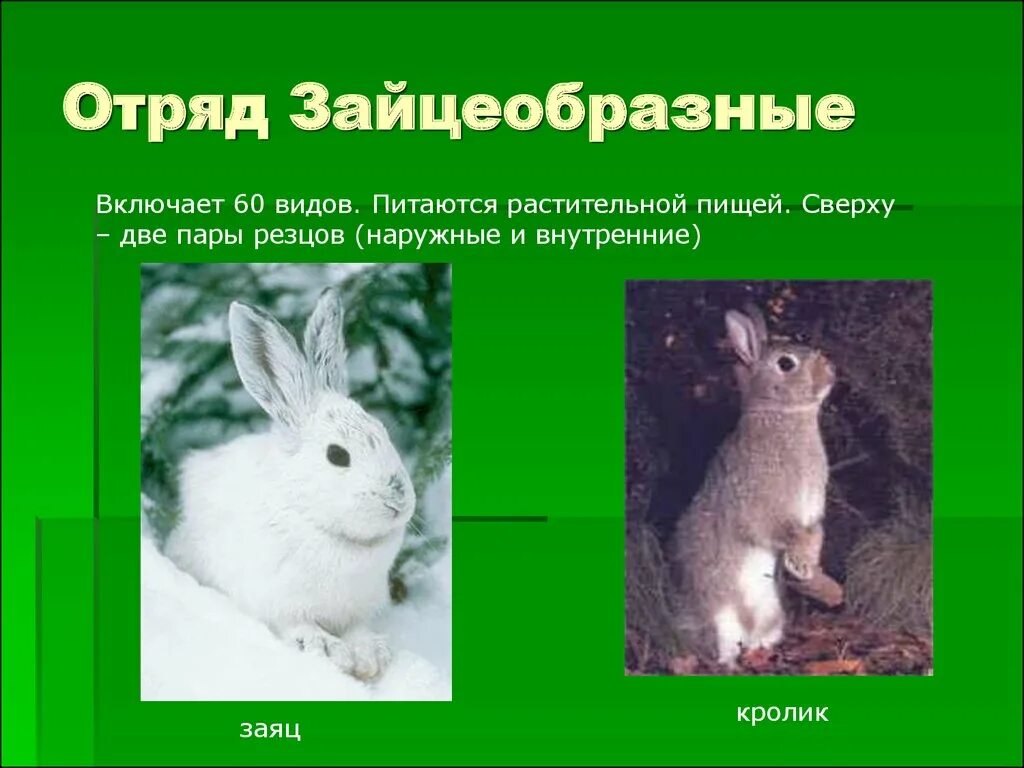 Отряд Зайцеобразные

Включает 60 видов. Питаются растительной пищей. Сверху – две пары резцов (наружные и внутренние)

заяц

кролик